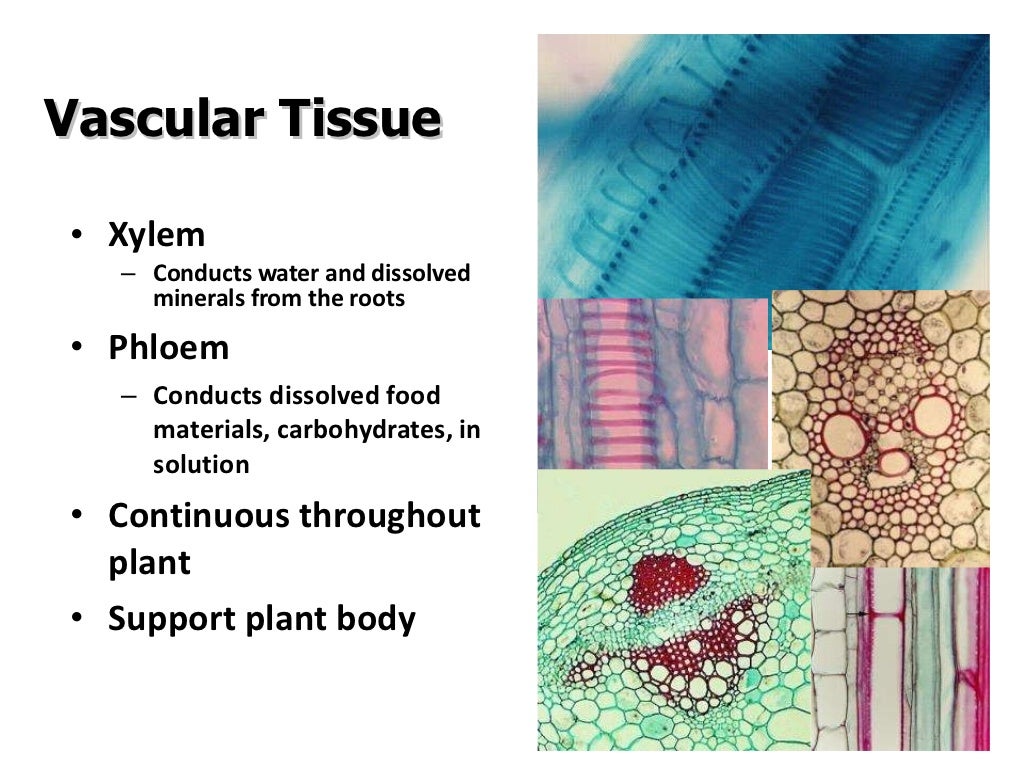 Vascular Tissue

• Xylem
– Conducts water and dissolved minerals from the roots
• Phloem
– Conducts dissolved food materials, carbohydrates, in solution
• Continuous throughout plant
• Support plant body